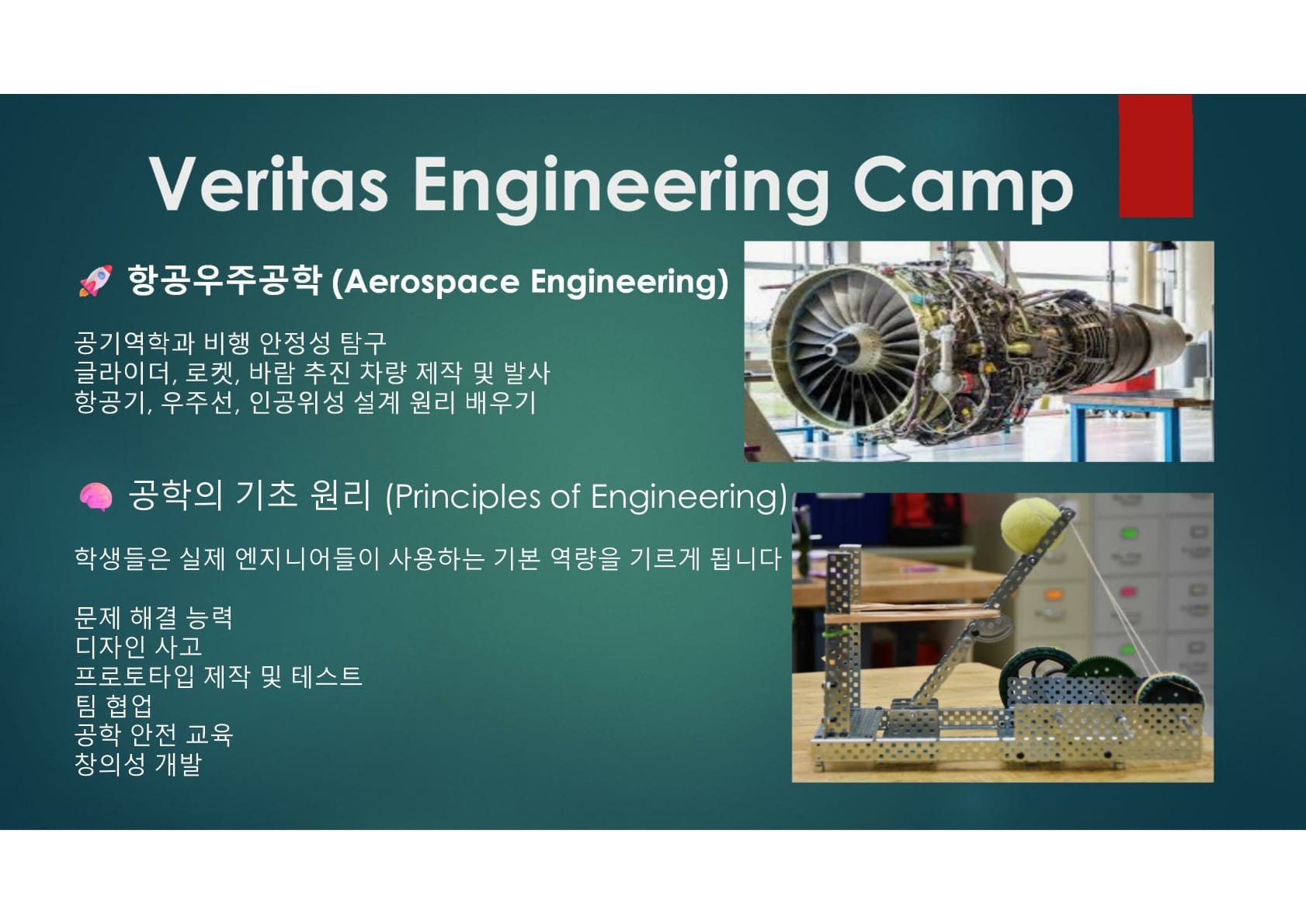 Veritas Engineering Camp

🚀 항공우주공학 (Aerospace Engineering)

공기역학과 비행 안정성 탐구
글라이더, 로켓, 바람 추진 차량 제작 및 발사
항공기, 우주선, 인공위성 설계 원리 배우기

🧠 공학의 기초 원리 (Principles of Engineering)

학생들은 실제 엔지니어들이 사용하는 기본 역량을 기르게 됩니다

문제 해결 능력
디자인 사고
프로토타입 제작 및 테스트
팀 협업
공학 안전 교육
창의성 개발